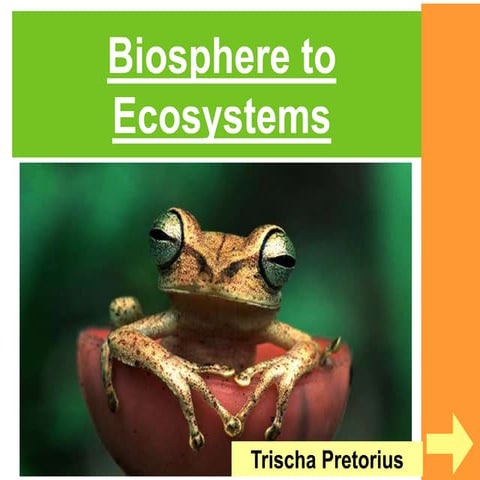 Biosphere to Ecosystems

Trischa Pretorius